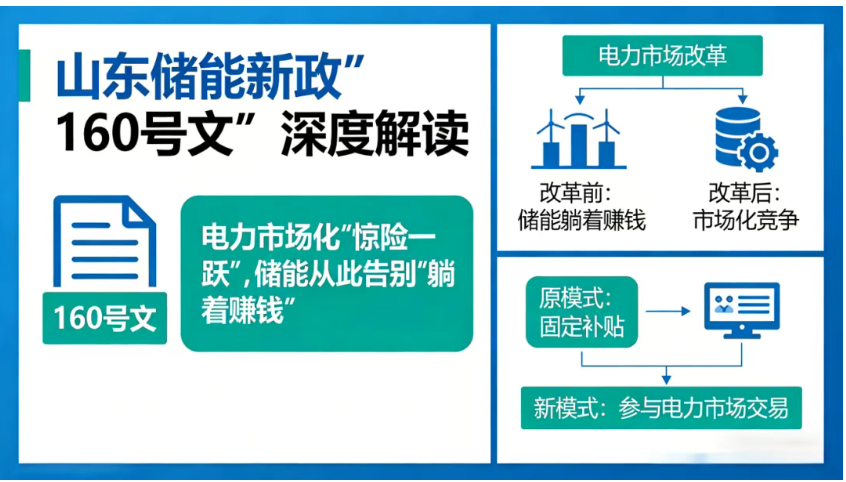 山东储能新政”
160号文”深度解读

160号文

电力市场化“惊险一跃”，储能从此告别“躺着赚钱”

电力市场改革

改革前：
储能躺着赚钱

改革后：
市场化竞争

原模式：
固定补贴

新模式：参与电力市场交易